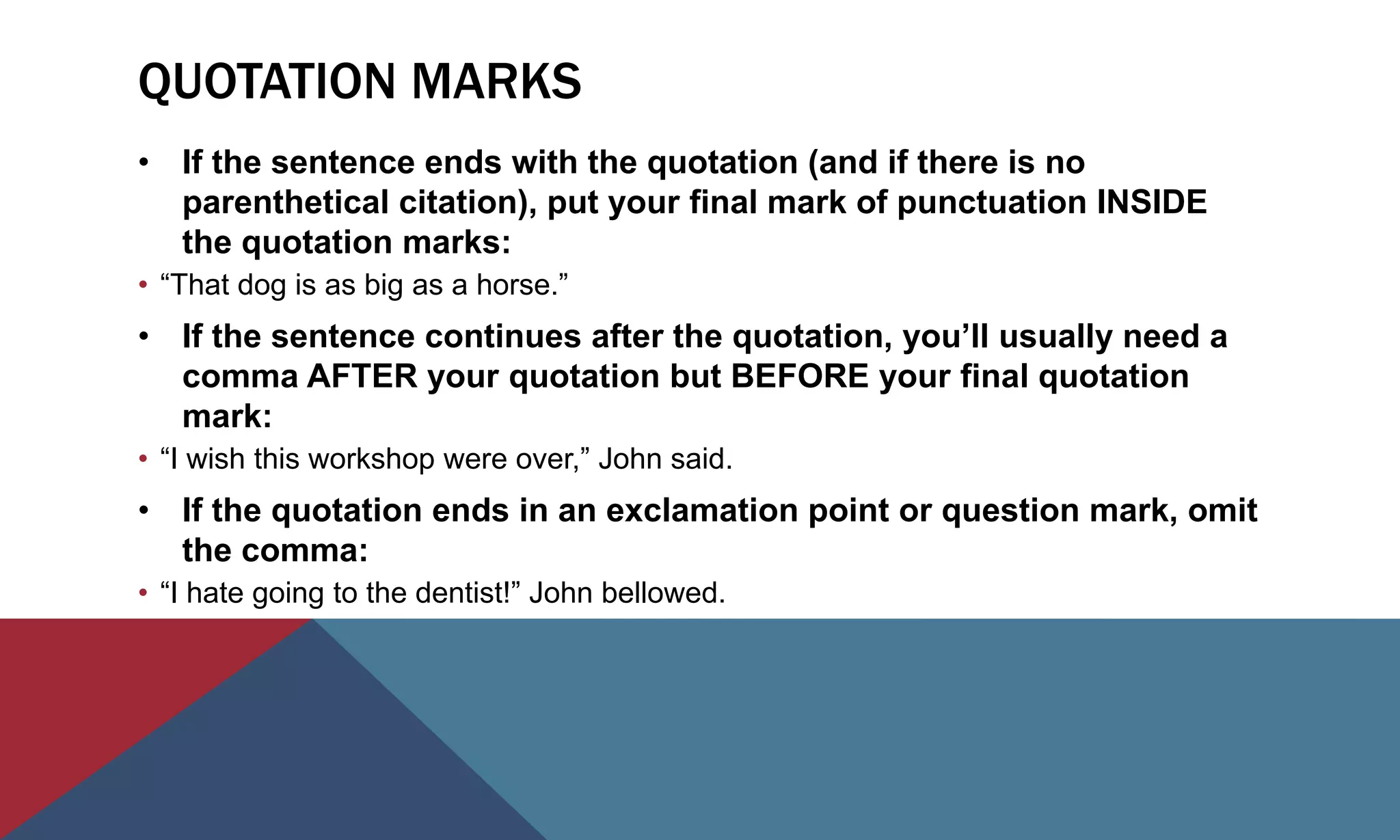 QUOTATION MARKS

• If the sentence ends with the quotation (and if there is no parenthetical citation), put your final mark of punctuation INSIDE the quotation marks:

• “That dog is as big as a horse.”

• If the sentence continues after the quotation, you’ll usually need a comma AFTER your quotation but BEFORE your final quotation mark:

• “I wish this workshop were over,” John said.

• If the quotation ends in an exclamation point or question mark, omit the comma:

• “I hate going to the dentist!” John bellowed.